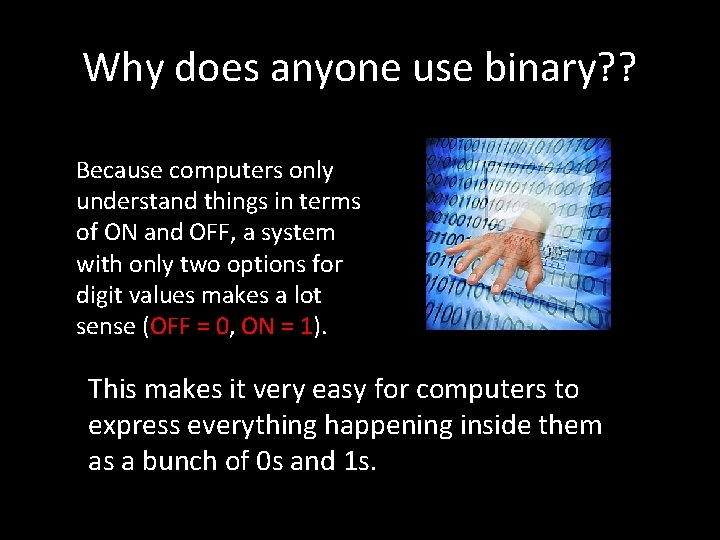 Why does anyone use binary??

Because computers only understand things in terms of ON and OFF, a system with only two options for digit values makes a lot sense (OFF = 0, ON = 1).

This makes it very easy for computers to express everything happening inside them as a bunch of 0s and 1s.